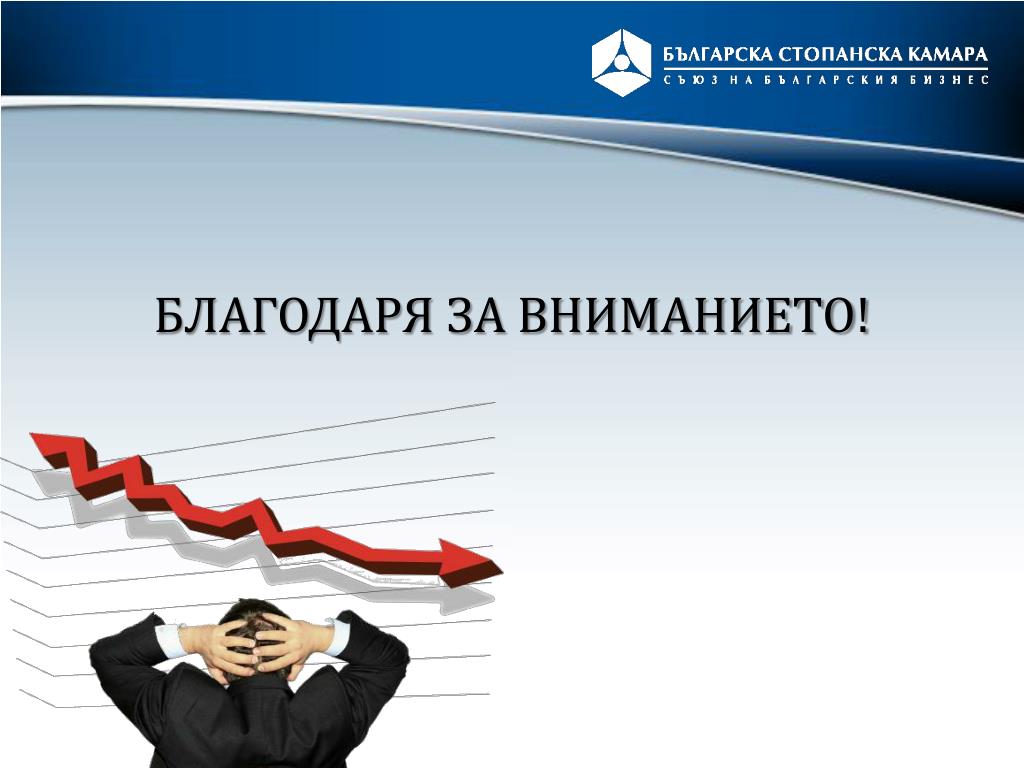 БЪЛГАРСКА СТОПАНСКА КАМАРА
СЪЮЗ НА БЪЛГАРСКИЯ БИЗНЕС

БЛАГОДАРЯ ЗА ВНИМАНИЕТО!